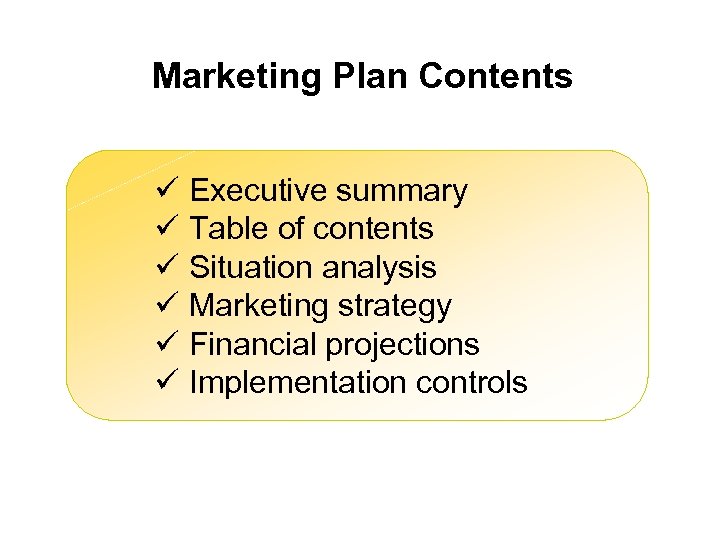 Marketing Plan Contents

✓ Executive summary
✓ Table of contents
✓ Situation analysis
✓ Marketing strategy
✓ Financial projections
✓ Implementation controls